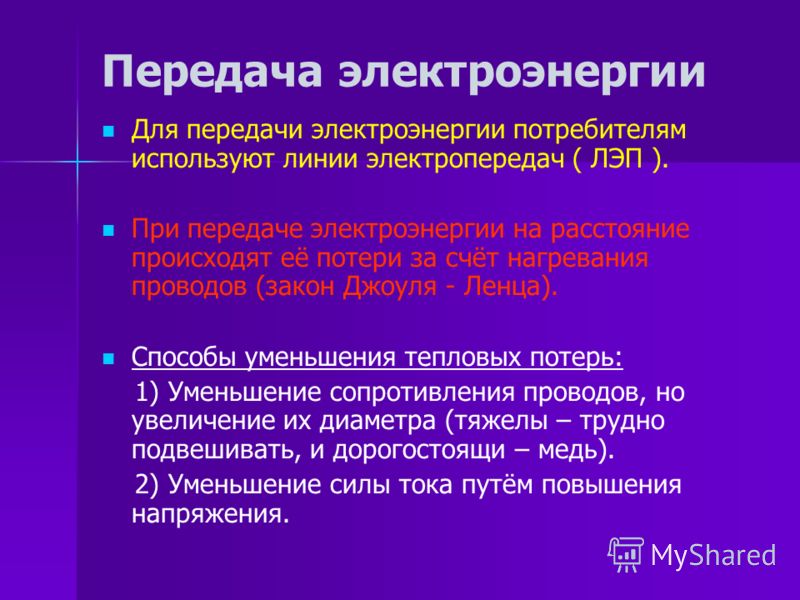 Передача электроэнергии

Для передачи электроэнергии потребителям используют линии электропередач ( ЛЭП ).

При передаче электроэнергии на расстояние происходят её потери за счёт нагревания проводов (закон Джоуля - Ленца).

Способы уменьшения тепловых потерь:

1) Уменьшение сопротивления проводов, но увеличение их диаметра (тяжелы – трудно подвешивать, и дорогостоящи – медь).

2) Уменьшение силы тока путём повышения напряжения.

MyShared